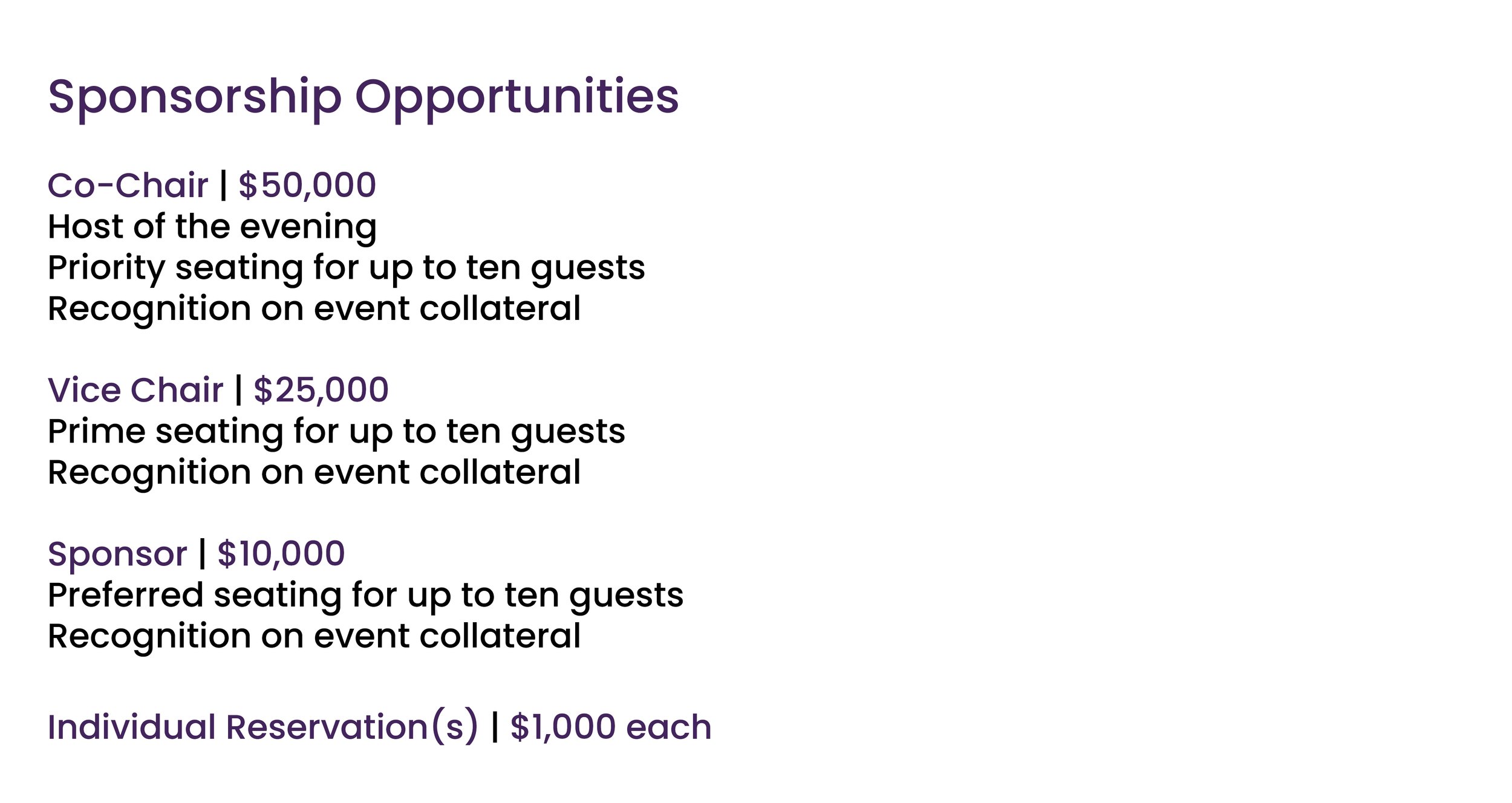 Sponsorship Opportunities

Co-Chair | \$50,000
Host of the evening
Priority seating for up to ten guests
Recognition on event collateral

Vice Chair | \$25,000
Prime seating for up to ten guests
Recognition on event collateral

Sponsor | \$10,000
Preferred seating for up to ten guests
Recognition on event collateral

Individual Reservation(s) | \$1,000 each